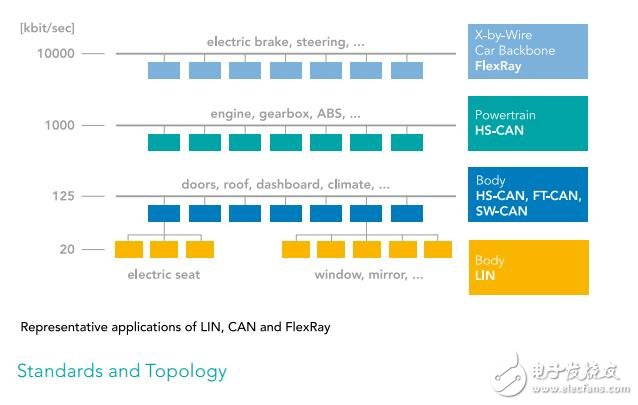 [kbit/sec]

10000

electric brake, steering, ...

X-by-Wire
Car Backbone
FlexRay

1000

engine, gearbox, ABS, ...

Powertrain
HS-CAN

125

doors, roof, dashboard, climate, ...

Body
HS-CAN, FT-CAN,
SW-CAN

20

electric seat

window, mirror, ...

Body
LIN

Representative applications of LIN, CAN and FlexRay

Standards and Topology

电子发烧友
www.elecfans.com